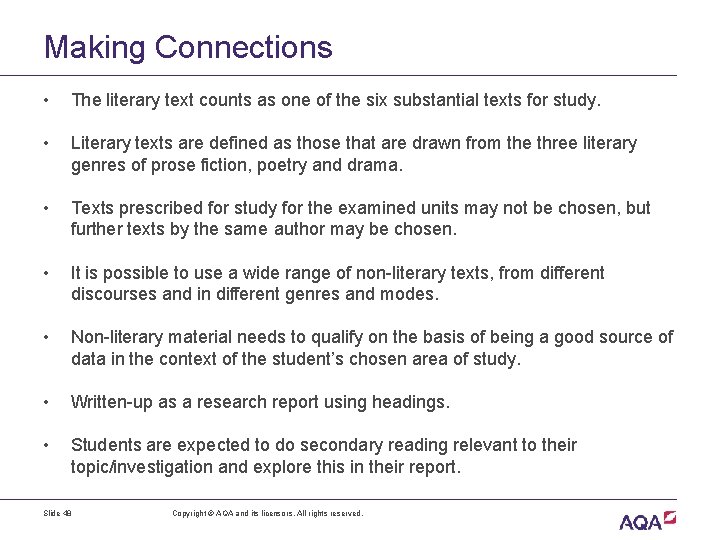 Making Connections

• The literary text counts as one of the six substantial texts for study.

• Literary texts are defined as those that are drawn from the three literary genres of prose fiction, poetry and drama.

• Texts prescribed for study for the examined units may not be chosen, but further texts by the same author may be chosen.

• It is possible to use a wide range of non-literary texts, from different discourses and in different genres and modes.

• Non-literary material needs to qualify on the basis of being a good source of data in the context of the student's chosen area of study.

• Written-up as a research report using headings.

• Students are expected to do secondary reading relevant to their topic/investigation and explore this in their report.

Slide 48

Copyright © AQA and its licensors. All rights reserved.

AQA